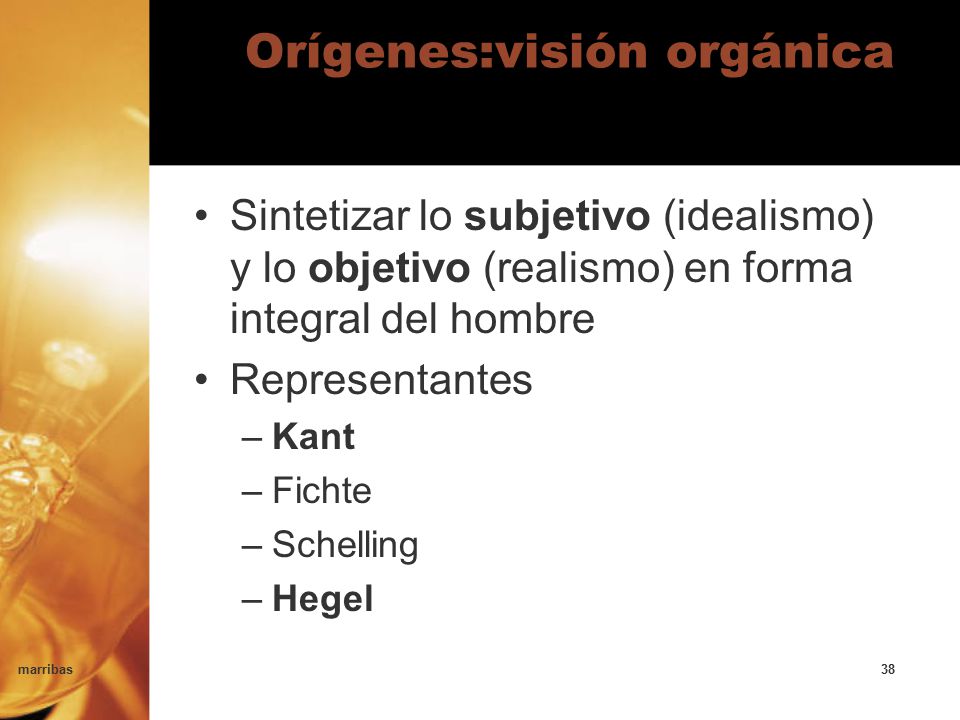 Orígenes:visión orgánica

• Sintetizar lo subjetivo (idealismo) y lo objetivo (realismo) en forma integral del hombre
• Representantes
– Kant
– Fichte
– Schelling
– Hegel

marribas

38